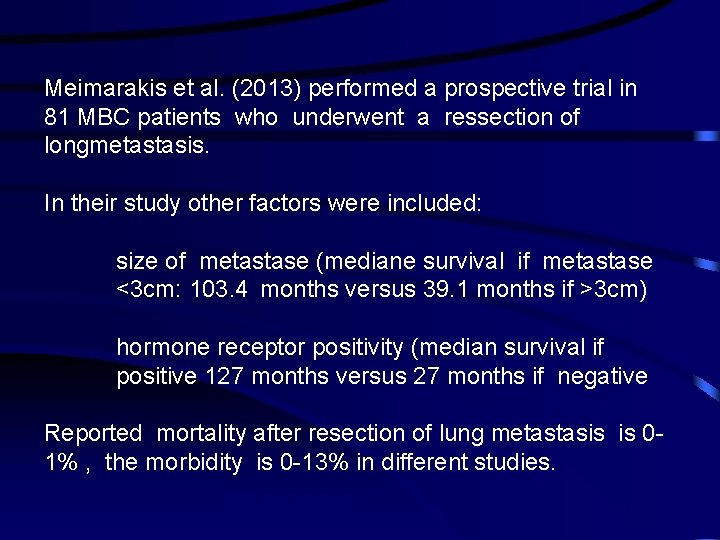 Meimarakis et al. (2013) performed a prospective trial in 81 MBC patients who underwent a ressection of longmetastasis.

In their study other factors were included:

size of metastase (mediane survival if metastase <3cm: 103.4 months versus 39.1 months if >3cm)

hormone receptor positivity (median survival if positive 127 months versus 27 months if negative

Reported mortality after resection of lung metastasis is 0-1% , the morbidity is 0-13% in different studies.